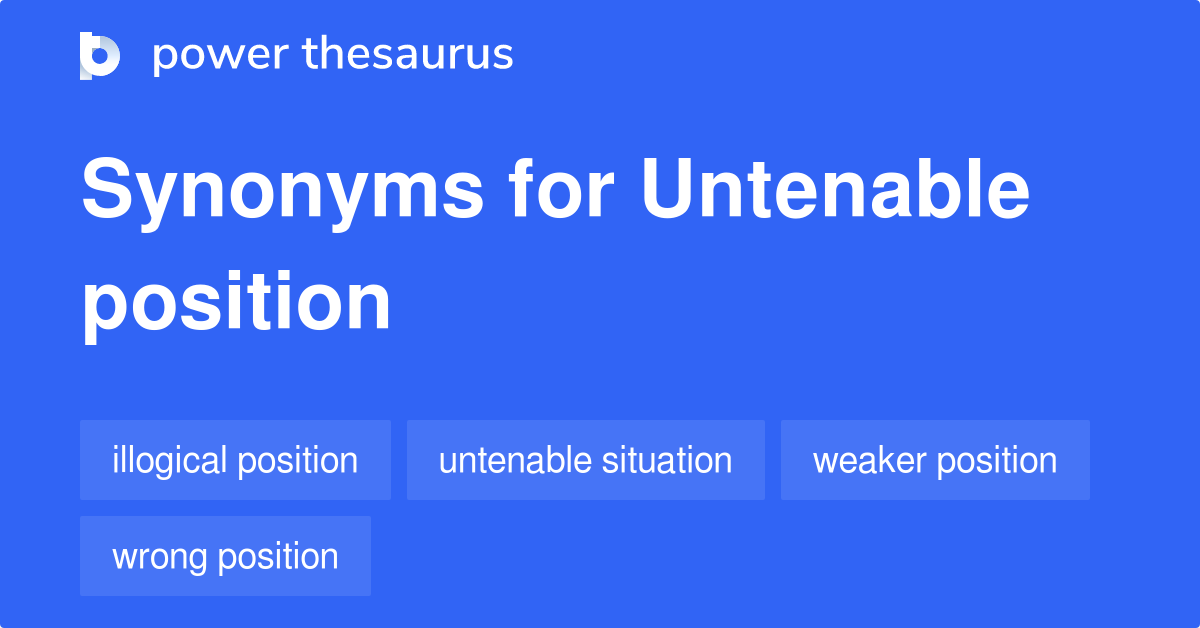 power thesaurus

Synonyms for Untenable position

illogical position
untenable situation
weaker position
wrong position